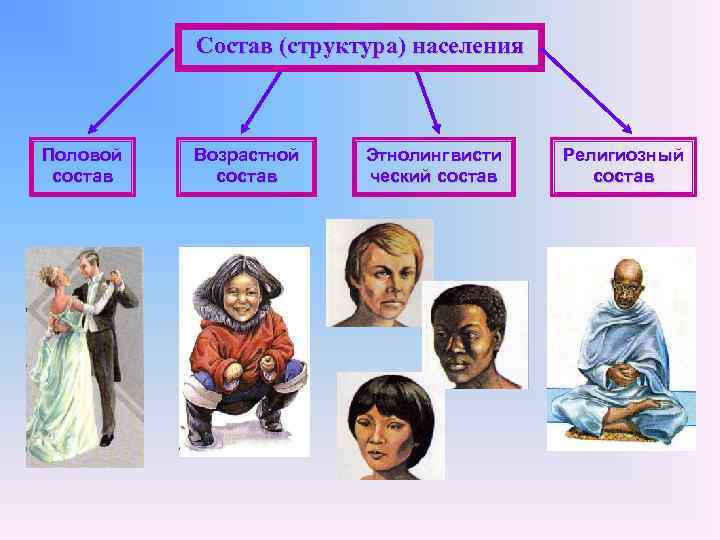 Состав (структура) населения

Половой состав

Возрастной состав

Этнолингвистический состав

Религиозный состав